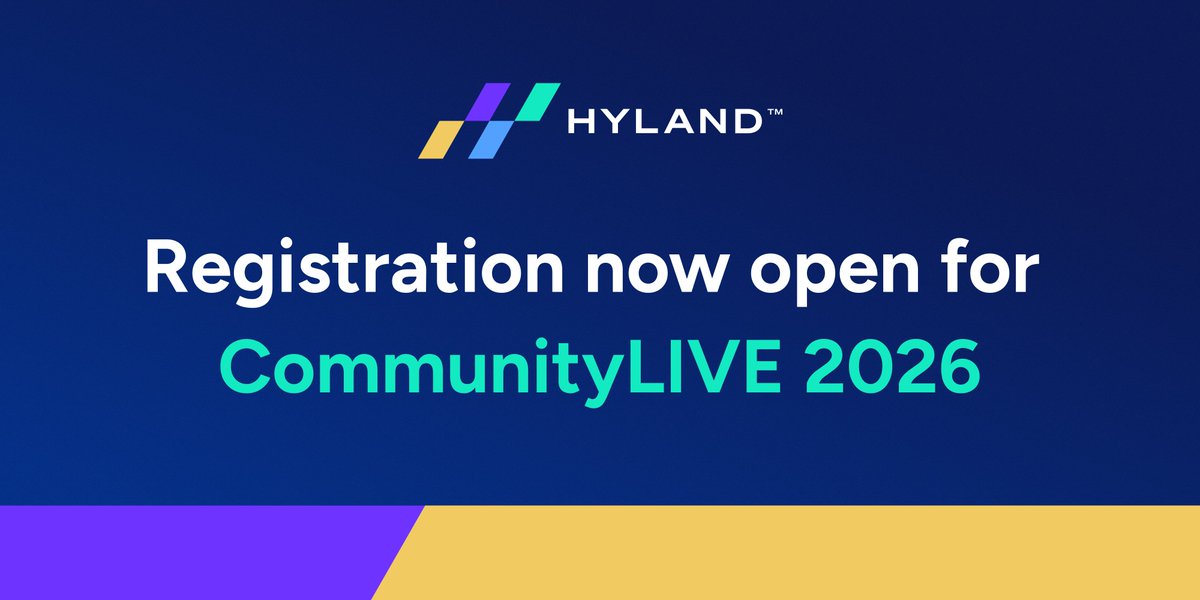 HYLAND™

Registration now open for CommunityLIVE 2026